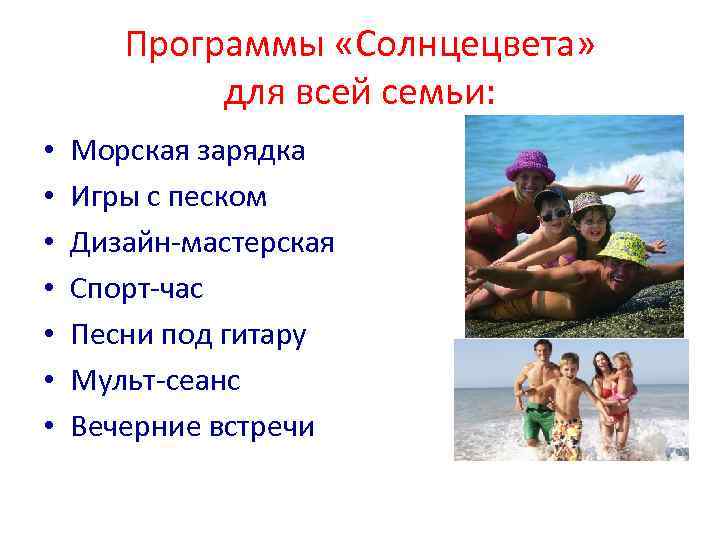 Программы «Солнцецвета» для всей семьи:

• Морская зарядка
• Игры с песком
• Дизайн-мастерская
• Спорт-час
• Песни под гитару
• Мульт-сеанс
• Вечерние встречи